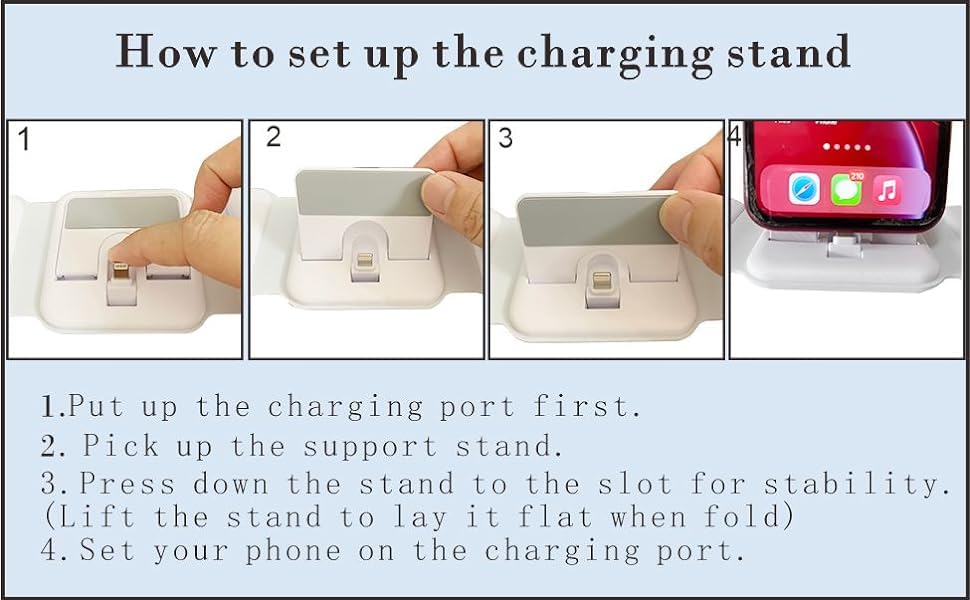 How to set up the charging stand

1

2

3

4

210

1.Put up the charging port first.
2. Pick up the support stand.
3. Press down the stand to the slot for stability.
(Lift the stand to lay it flat when fold)
4. Set your phone on the charging port.